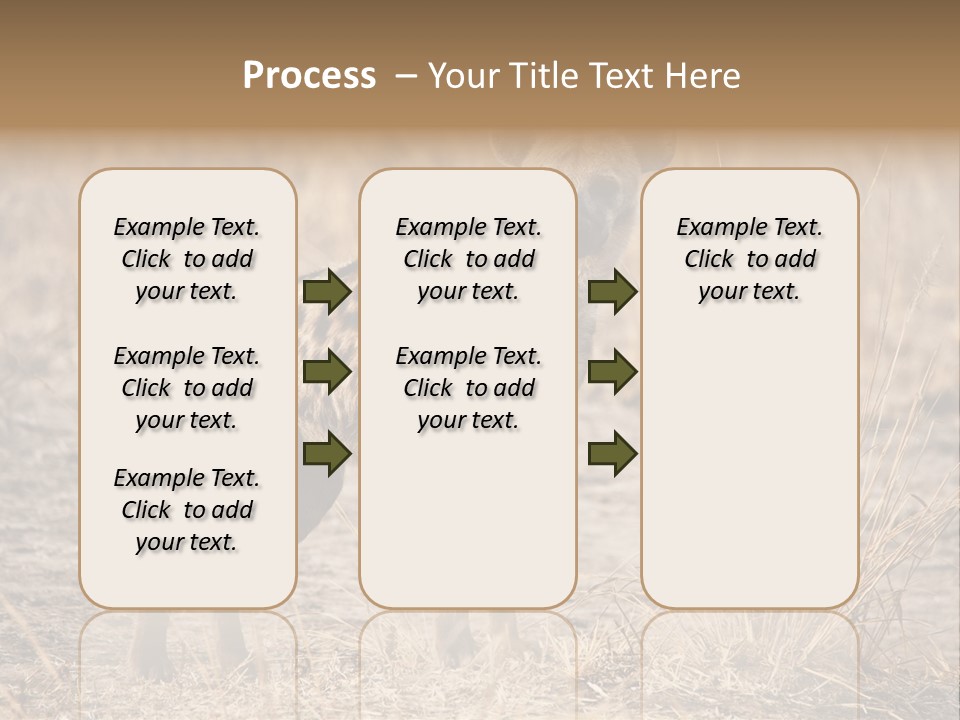 Process – Your Title Text Here

Example Text. Click to add your text.

Example Text. Click to add your text.

Example Text. Click to add your text.

Example Text. Click to add your text.

Example Text. Click to add your text.

Example Text. Click to add your text.